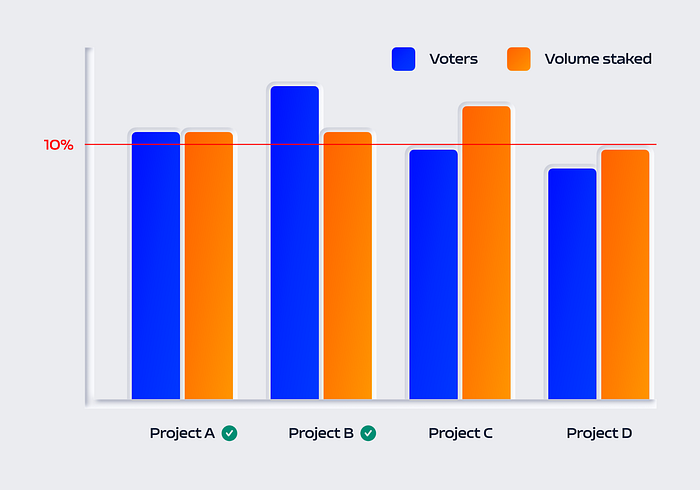 Voters
Volume staked
10%
Project A
Project B
Project C
Project D